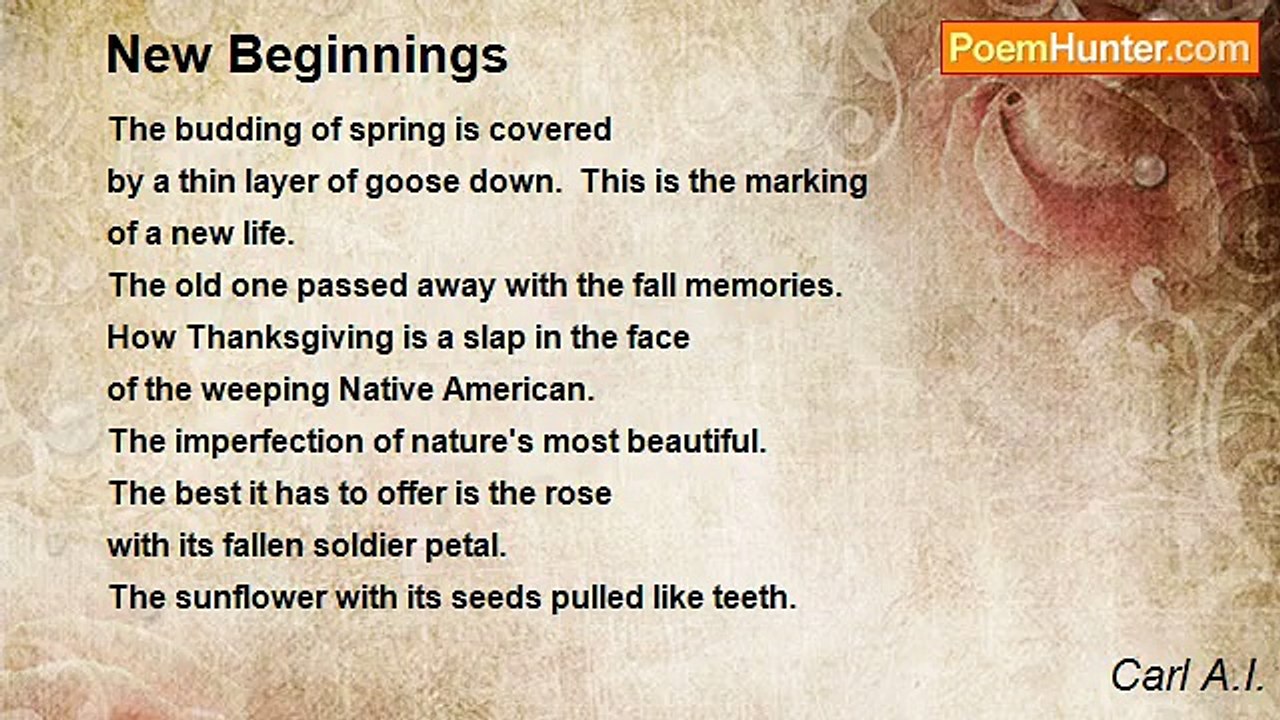 New Beginnings

PoemHunter.com

The budding of spring is covered
by a thin layer of goose down.  This is the marking
of a new life.
The old one passed away with the fall memories.
How Thanksgiving is a slap in the face
of the weeping Native American.
The imperfection of nature's most beautiful.
The best it has to offer is the rose
with its fallen soldier petal.
The sunflower with its seeds pulled like teeth.

Carl A.I.